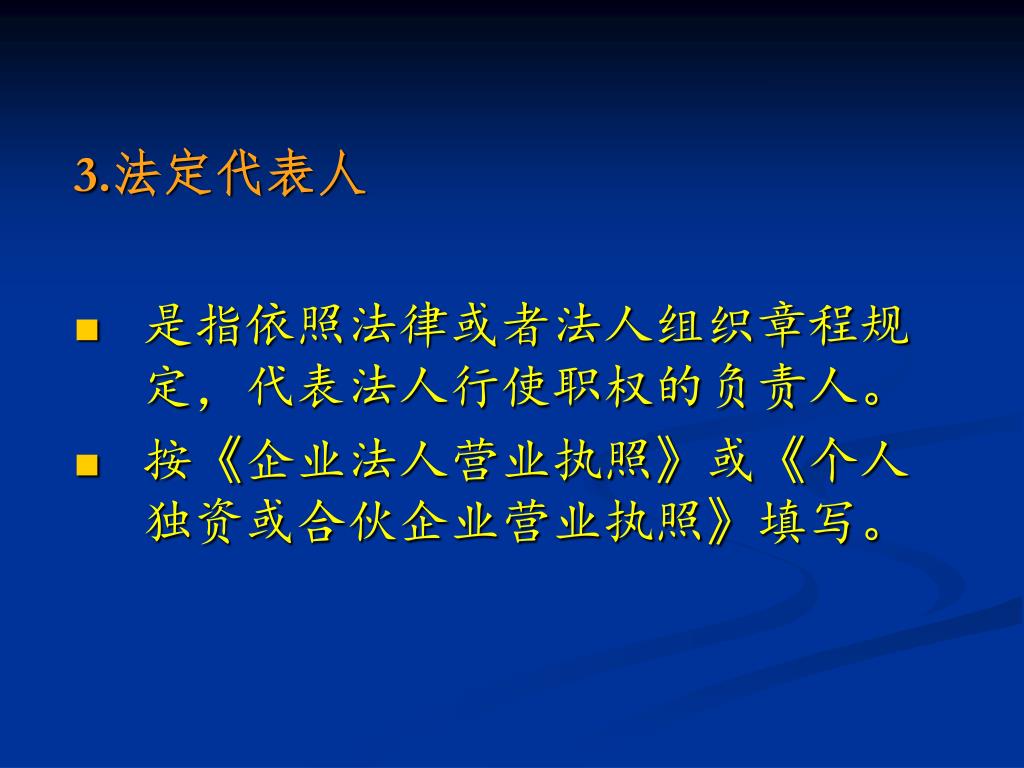 3.法定代表人

■ 是指依照法律或者法人组织章程规定，代表法人行使职权的负责人。

■ 按《企业法人营业执照》或《个人独资或合伙企业营业执照》填写。